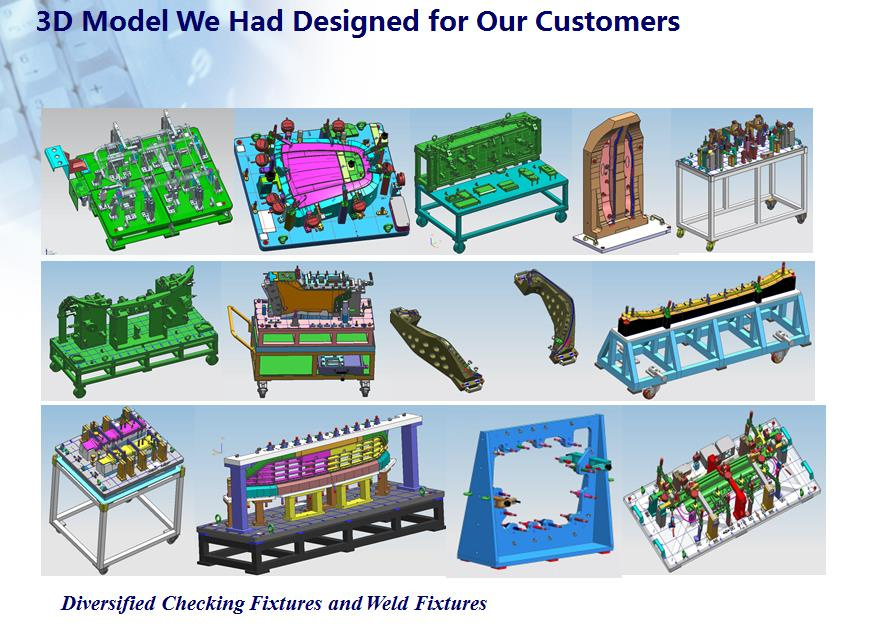 3D Model We Had Designed for Our Customers

Diversified Checking Fixtures and Weld Fixtures